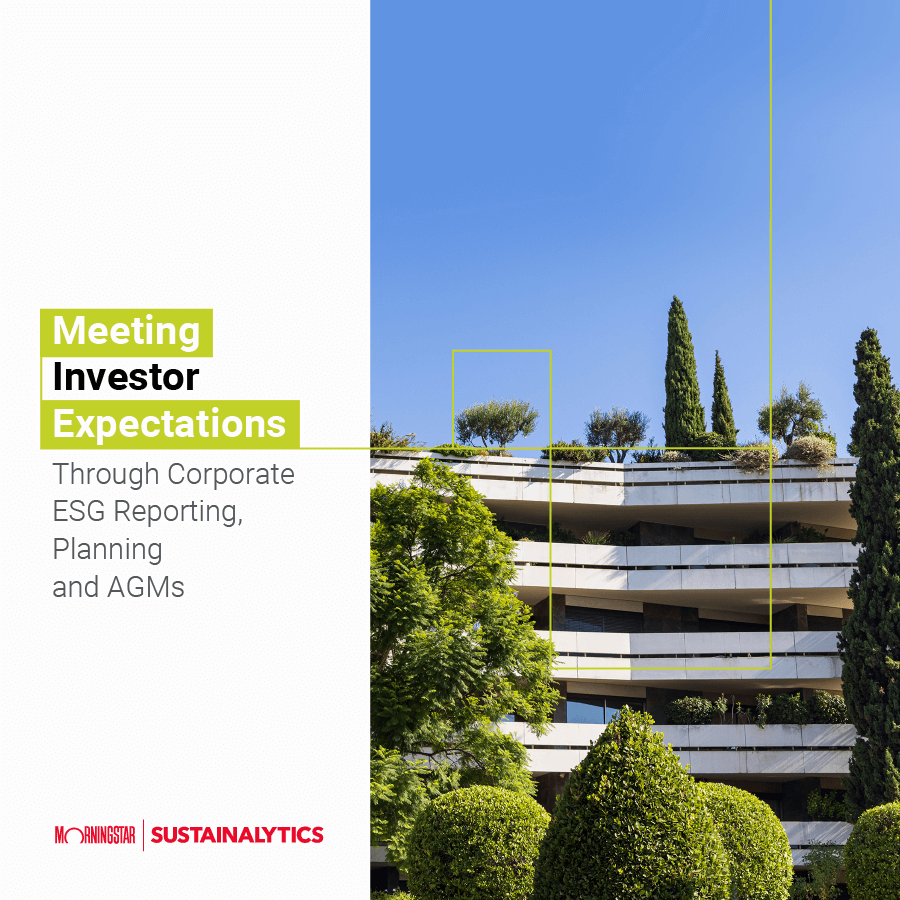 Meeting Investor Expectations

Through Corporate ESG Reporting, Planning and AGMs

MORNINGSTAR | SUSTAINALYTICS